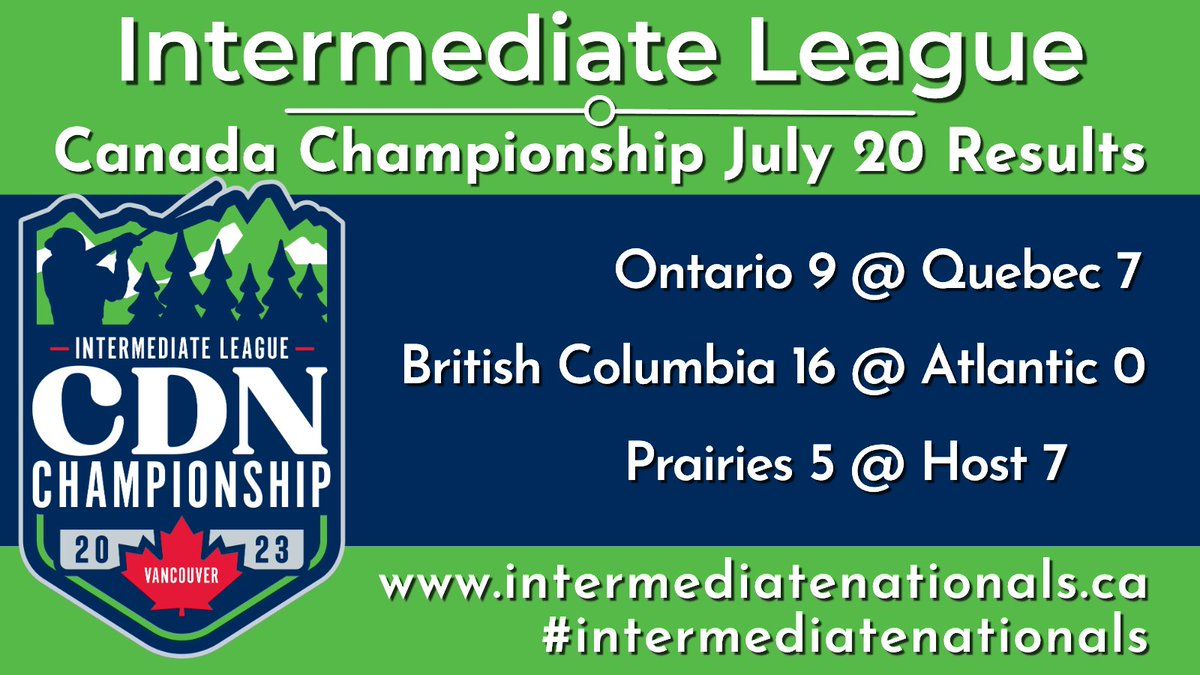 Intermediate League

Canada Championship July 20 Results

INTERMEDIATE LEAGUE
CDN
CHAMPIONSHIP
20 23
VANCOUVER

Ontario 9 @ Quebec 7

British Columbia 16 @ Atlantic 0

Prairies 5 @ Host 7

www.intermediatenationals.ca
#intermediatenationals